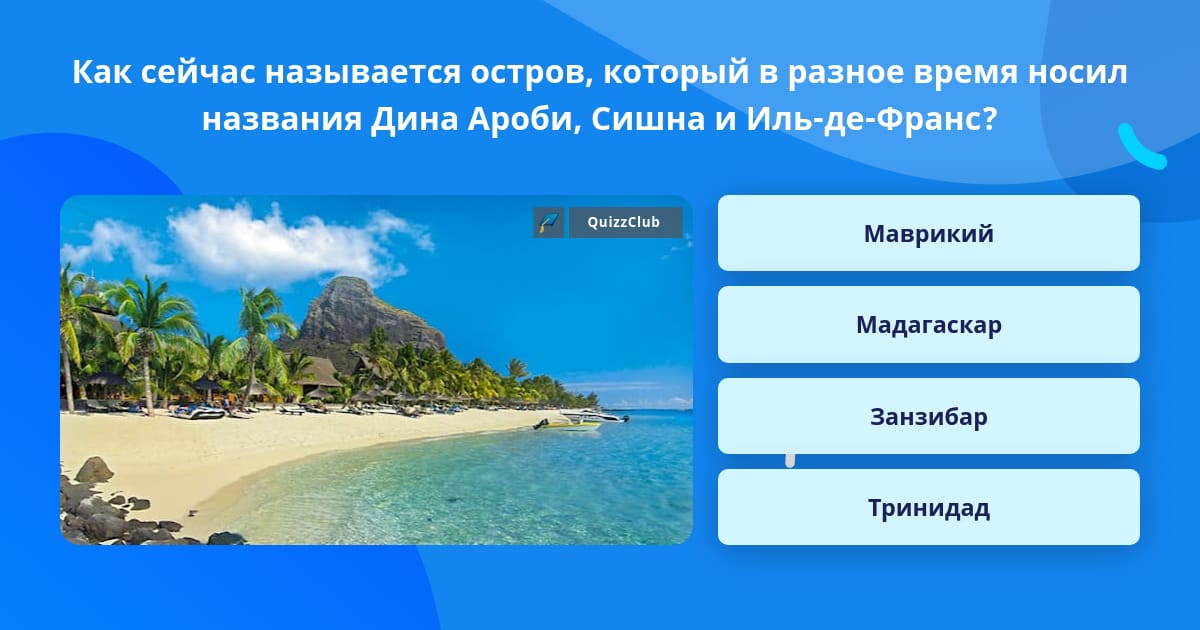 Как сейчас называется остров, который в разное время носил названия Дина Ароби, Сишна и Иль-де-Франс?

QuizzClub

Маврикий

Мадагаскар

Занзибар

Тринидад